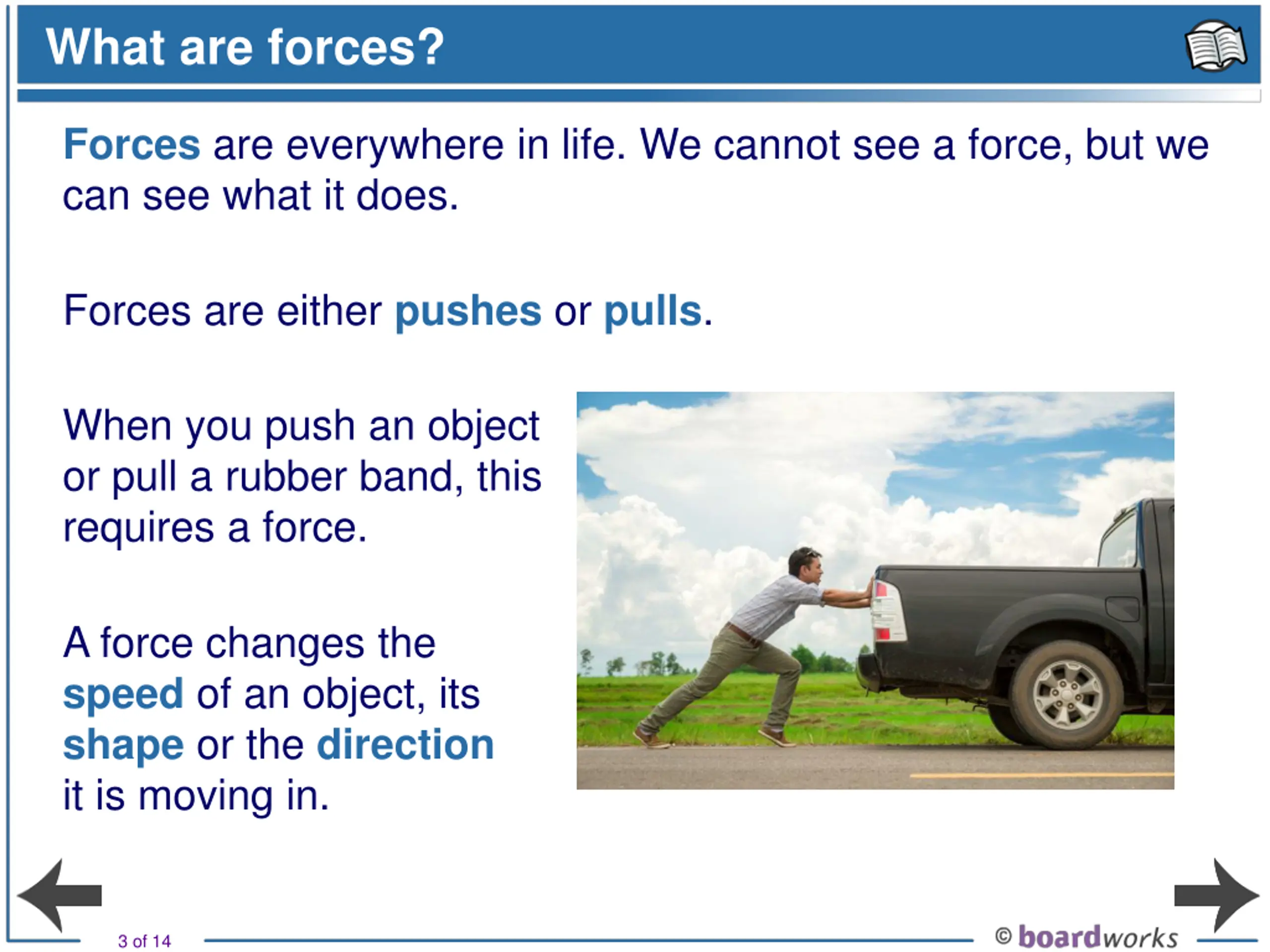 What are forces?

Forces are everywhere in life. We cannot see a force, but we can see what it does.

Forces are either pushes or pulls.

When you push an object or pull a rubber band, this requires a force.

A force changes the speed of an object, its shape or the direction it is moving in.

3 of 14

© boardworks